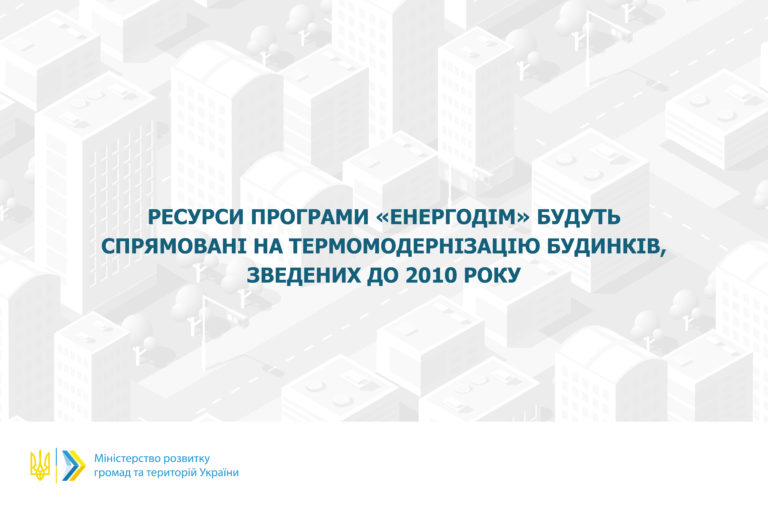 РЕСУРСИ ПРОГРАМИ «ЕНЕРГОДІМ» БУДУТЬ СПРЯМОВАНІ НА ТЕРМОМОДЕРНІЗАЦІЮ БУДИНКІВ, ЗВЕДЕНИХ ДО 2010 РОКУ

Міністерство розвитку громад та територій України